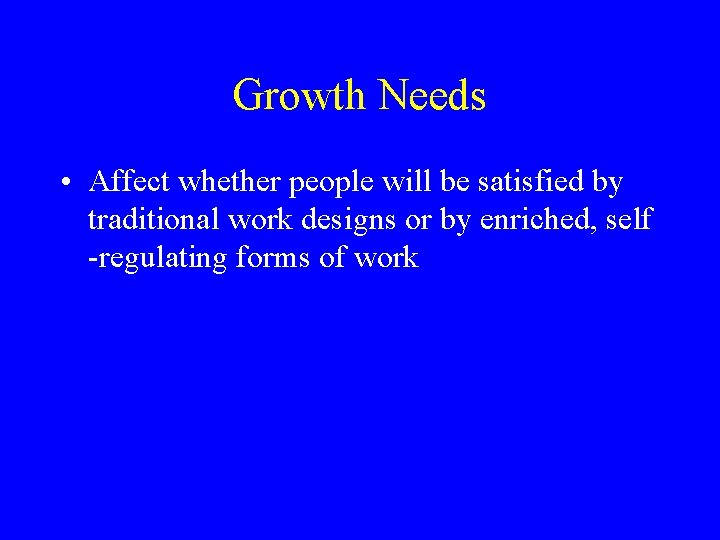 Growth Needs

• Affect whether people will be satisfied by traditional work designs or by enriched, self -regulating forms of work